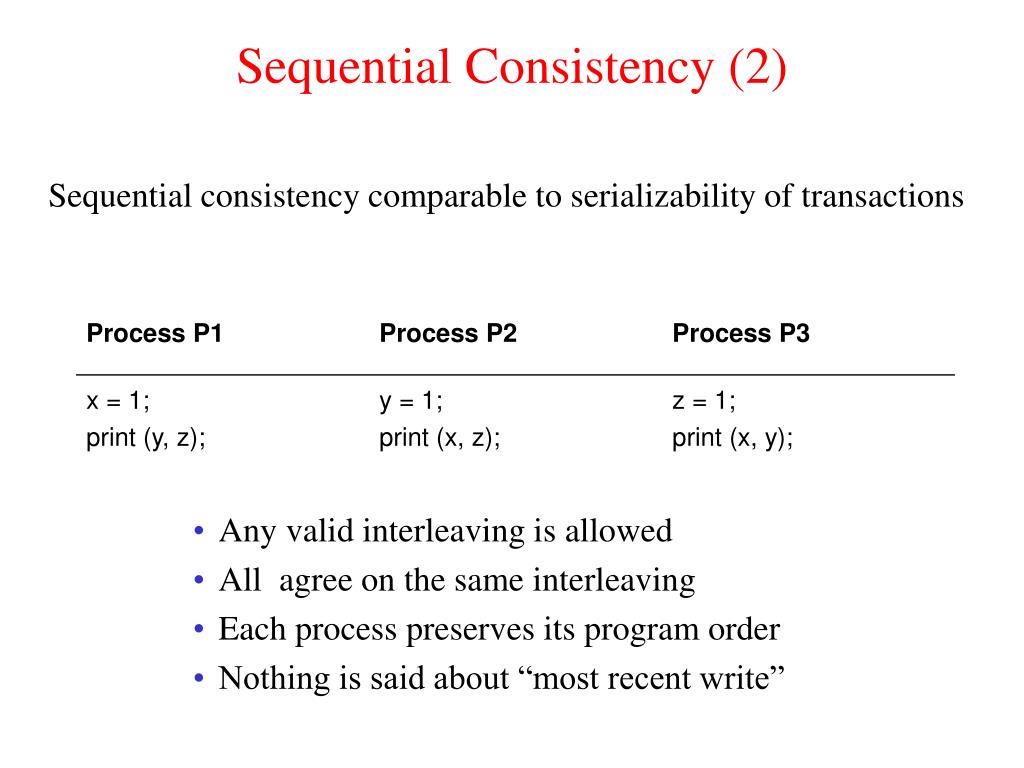 Sequential Consistency (2)

Sequential consistency comparable to serializability of transactions

| Process P1 | Process P2 | Process P3 |
|---|---|---|
| x = 1; | y = 1; | z = 1; |
| print (y, z); | print (x, z); | print (x, y); |

• Any valid interleaving is allowed
• All agree on the same interleaving
• Each process preserves its program order
• Nothing is said about “most recent write”